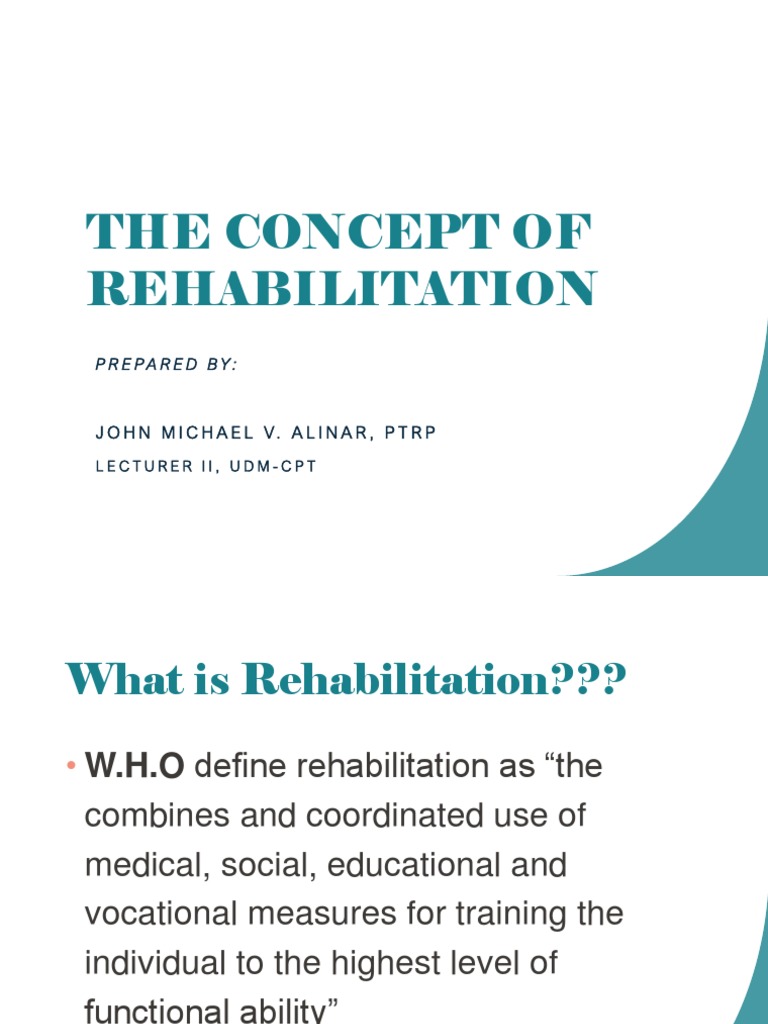 THE CONCEPT OF REHABILITATION

PREPARED BY:

JOHN MICHAEL V. ALINAR, PTRP

LECTURER II, UDM-CPT

What is Rehabilitation???

• W.H.O define rehabilitation as “the combines and coordinated use of medical, social, educational and vocational measures for training the individual to the highest level of functional ability”